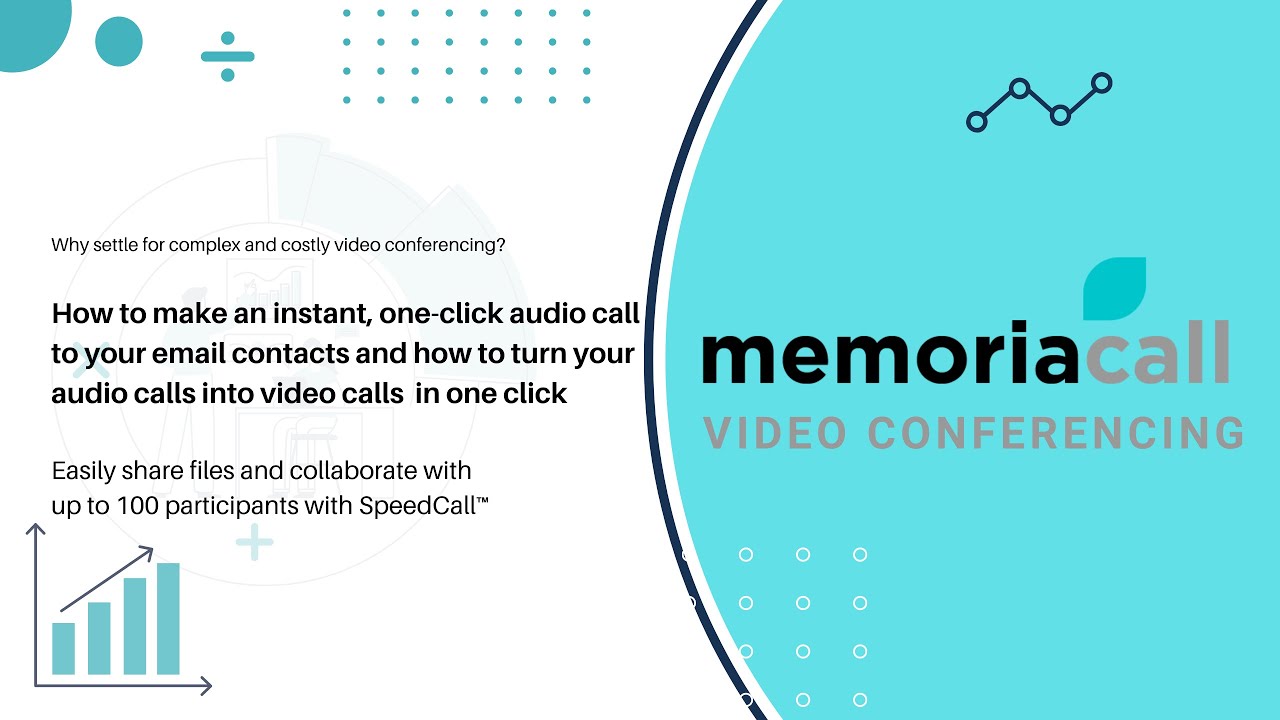 Why settle for complex and costly video conferencing?

How to make an instant, one-click audio call to your email contacts and how to turn your audio calls into video calls in one click

Easily share files and collaborate with up to 100 participants with SpeedCall™

memoriacall

VIDEO CONFERENCING